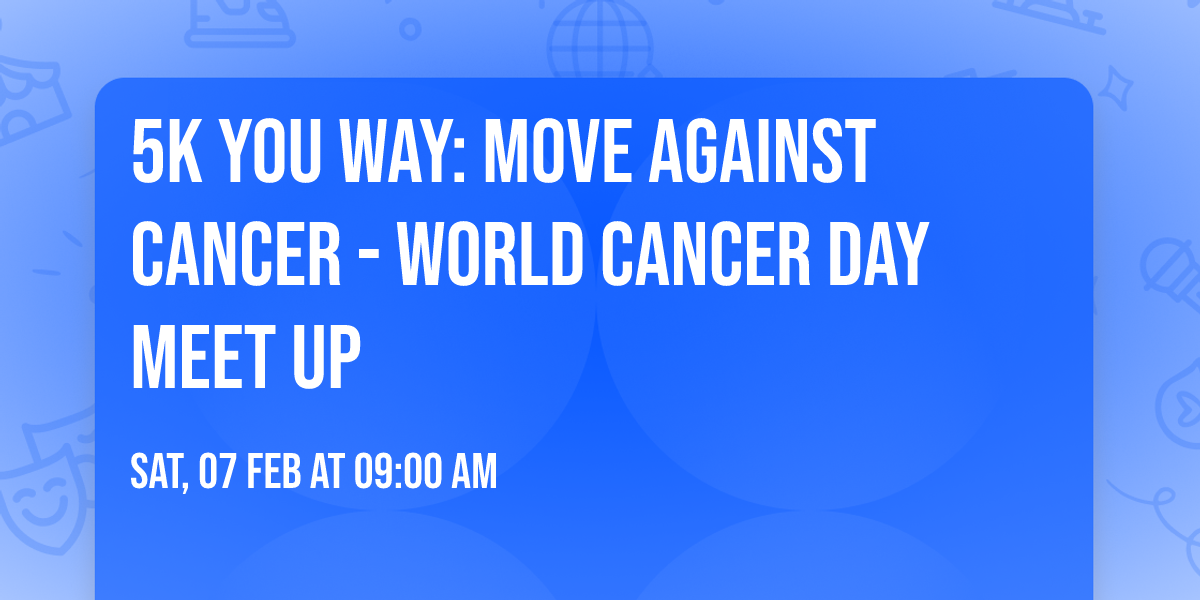 5K YOU WAY: MOVE AGAINST CANCER - WORLD CANCER DAY MEET UP

SAT, 07 FEB AT 09:00 AM